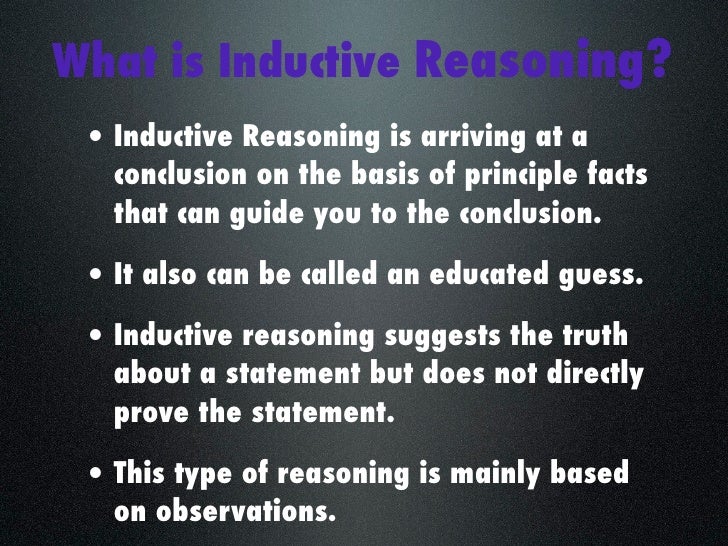 What is Inductive Reasoning?

• Inductive Reasoning is arriving at a conclusion on the basis of principle facts that can guide you to the conclusion.

• It also can be called an educated guess.

• Inductive reasoning suggests the truth about a statement but does not directly prove the statement.

• This type of reasoning is mainly based on observations.